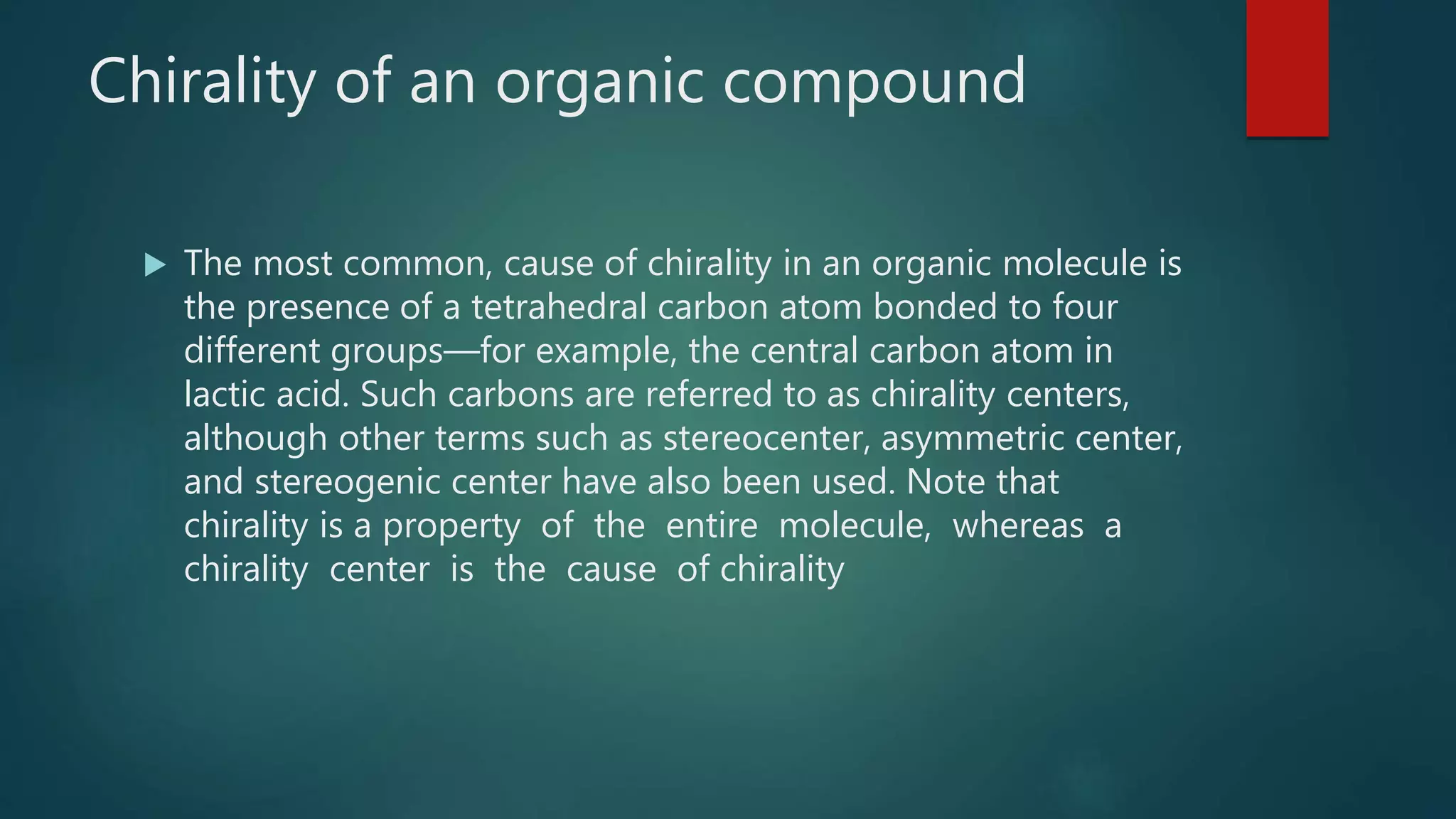 Chirality of an organic compound

The most common, cause of chirality in an organic molecule is the presence of a tetrahedral carbon atom bonded to four different groups—for example, the central carbon atom in lactic acid. Such carbons are referred to as chirality centers, although other terms such as stereocenter, asymmetric center, and stereogenic center have also been used. Note that chirality is a property of the entire molecule, whereas a chirality center is the cause of chirality